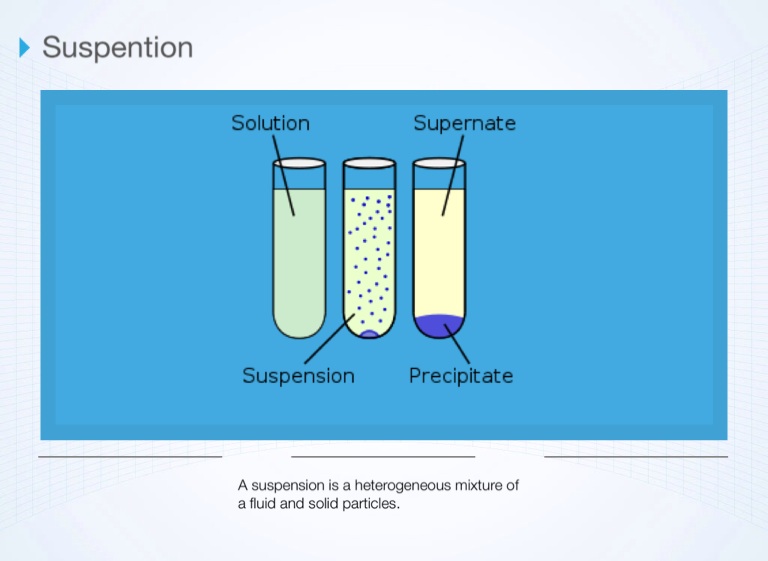 Suspention

Solution

Supernate

Suspension

Precipitate

A suspension is a heterogeneous mixture of a fluid and solid particles.